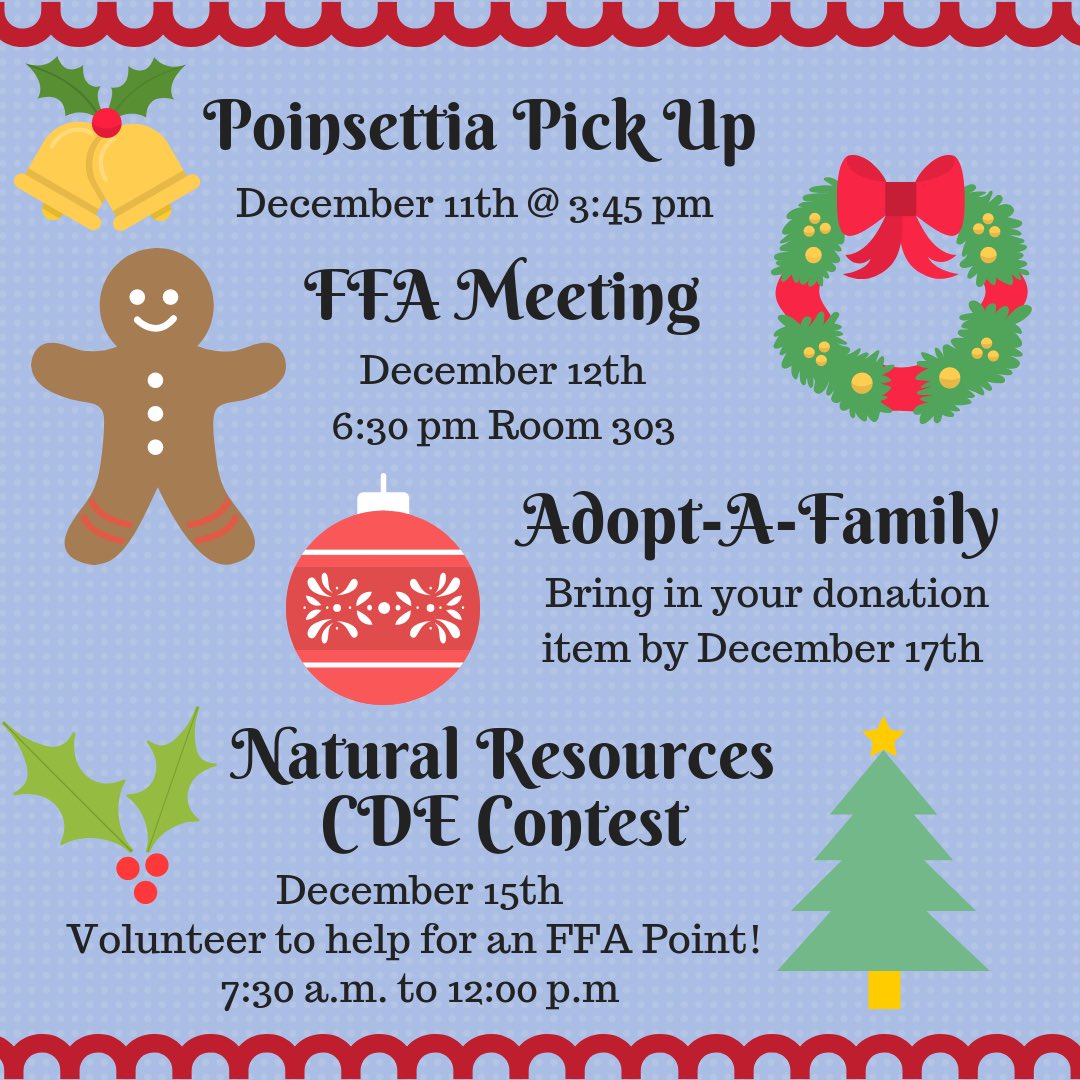 Poinsettia Pick Up

December 11th @ 3:45 pm

FFA Meeting

December 12th
6:30 pm Room 303

Adopt-A-Family

Bring in your donation item by December 17th

Natural Resources CDE Contest

December 15th
Volunteer to help for an FFA Point!
7:30 a.m. to 12:00 p.m